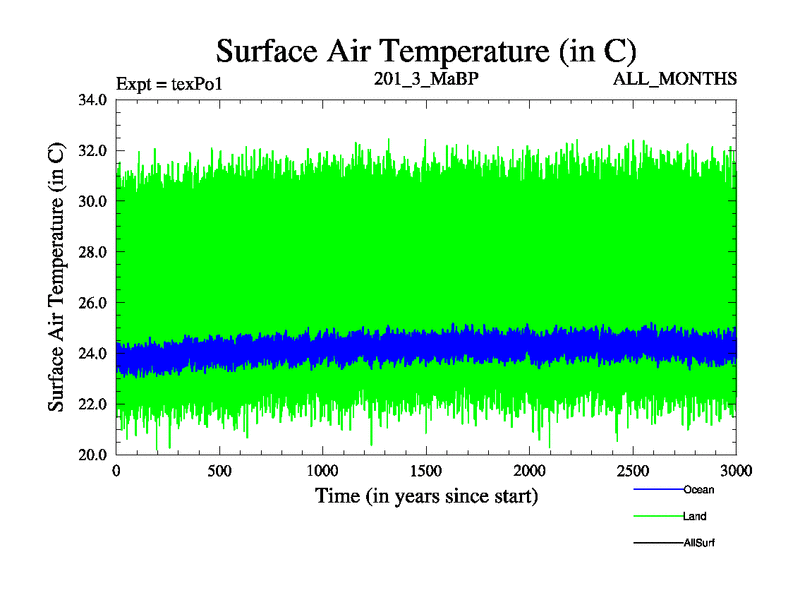 Surface Air Temperature (in C)

Expt = texPo1

201_3_MaBP

ALL_MONTHS

Surface Air Temperature (in C)

34.0
32.0
30.0
28.0
26.0
24.0
22.0
20.0

0 500 1000 1500 2000 2500 3000

Time (in years since start)

Ocean
Land
AllSurf